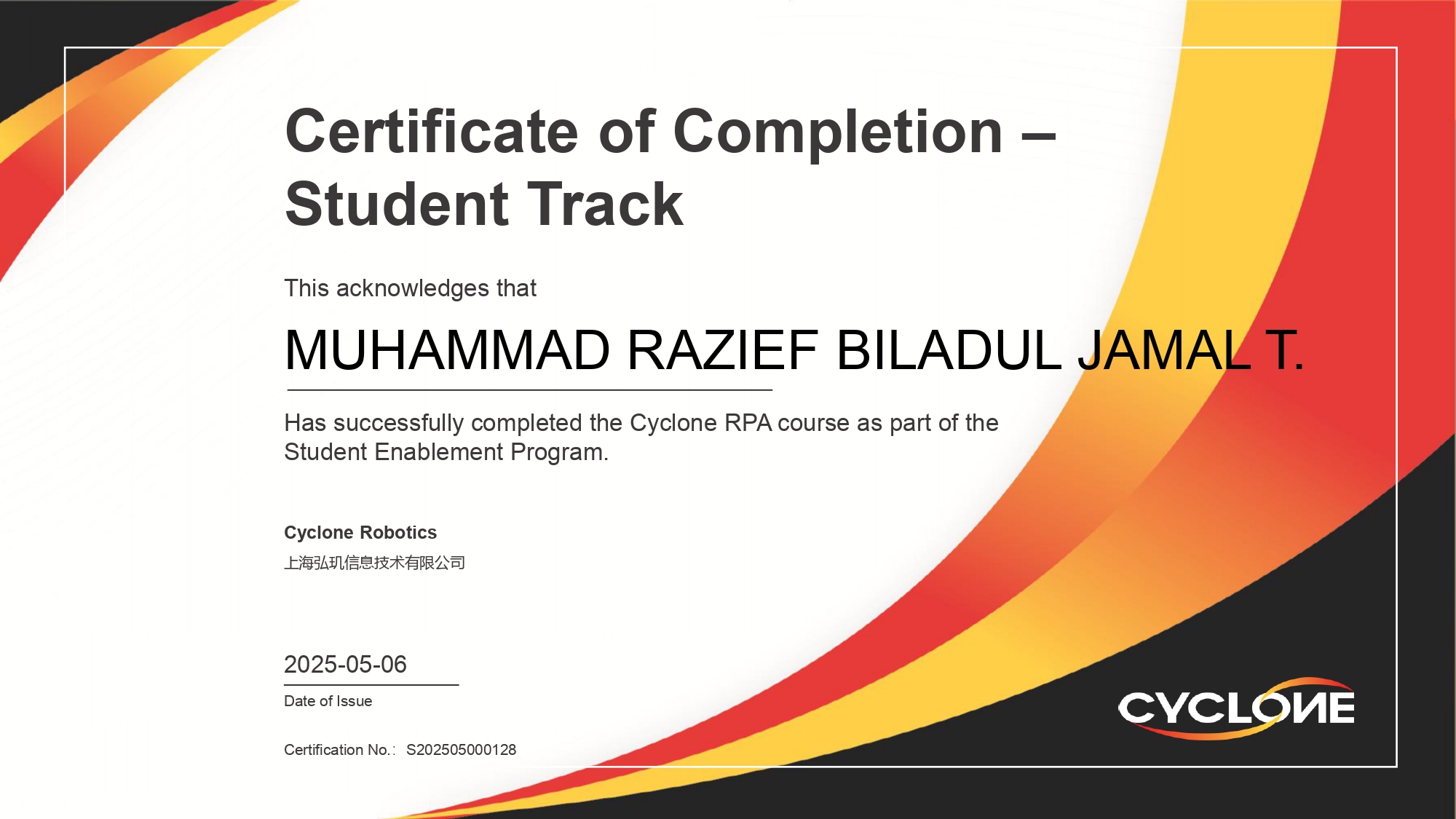 Certificate of Completion – Student Track

This acknowledges that

MUHAMMAD RAZIEF BILADUL JAMAL T.

Has successfully completed the Cyclone RPA course as part of the Student Enablement Program.

Cyclone Robotics
上海弘玑信息技术有限公司

2025-05-06
Date of Issue

Certification No.: S202505000128

CYCLONE